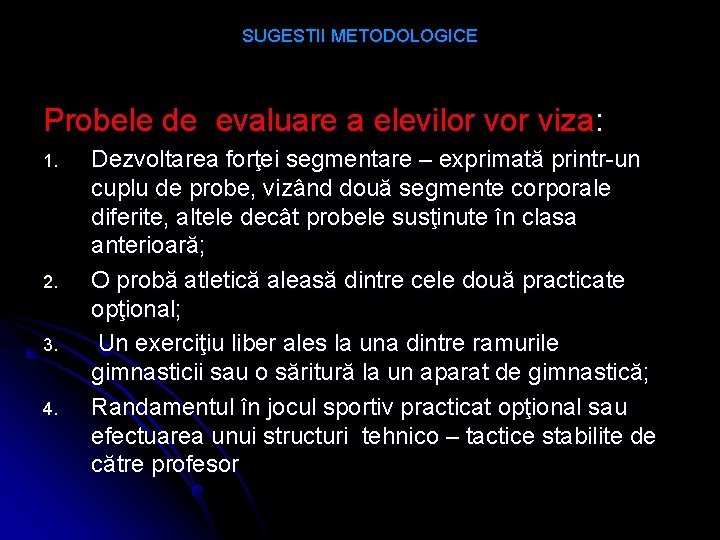 SUGESTII METODOLOGICE

Probele de evaluare a elevilor vor viza:

1. Dezvoltarea forţei segmentare – exprimată printr-un cuplu de probe, vizând două segmente corporale diferite, altele decât probele susţinute în clasa anterioară;
2. O probă atletică aleasă dintre cele două practicate opţional;
3. Un exerciţiu liber ales la una dintre ramurile gimnasticii sau o săritură la un aparat de gimnastică;
4. Randamentul în jocul sportiv practicat opţional sau efectuarea unui structuri tehnico – tactice stabilite de către profesor